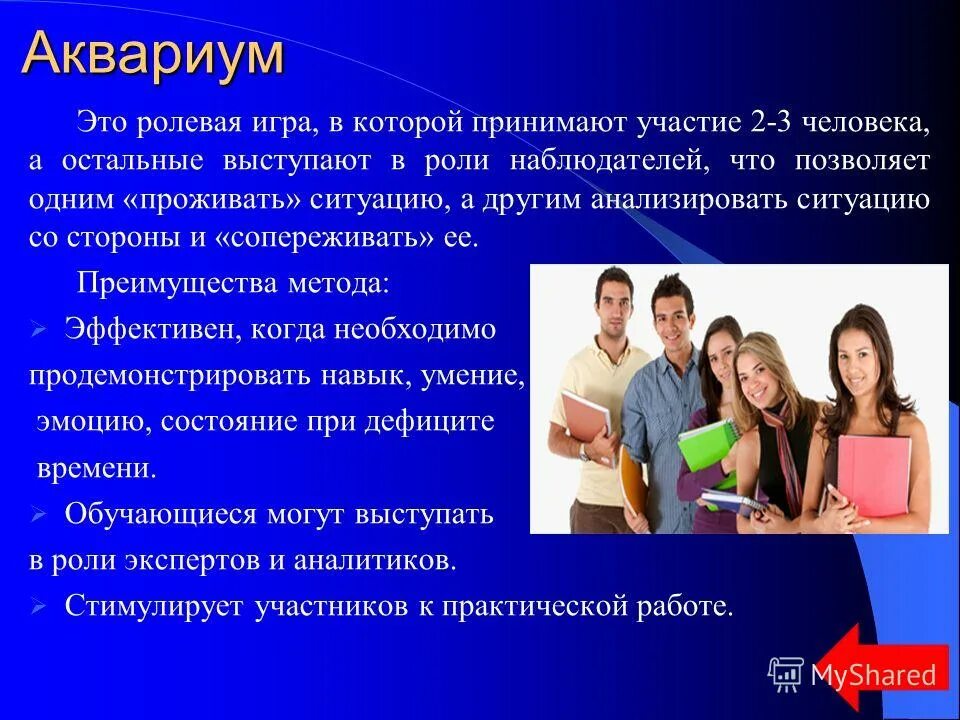 Аквариум

Это ролевая игра, в которой принимают участие 2-3 человека, а остальные выступают в роли наблюдателей, что позволяет одним «проживать» ситуацию, а другим анализировать ситуацию со стороны и «сопереживать» ее.

Преимущества метода:

➢ Эффективен, когда необходимо продемонстрировать навык, умение, эмоцию, состояние при дефиците времени.

➢ Обучающиеся могут выступать в роли экспертов и аналитиков.

➢ Стимулирует участников к практической работе.

MyShared